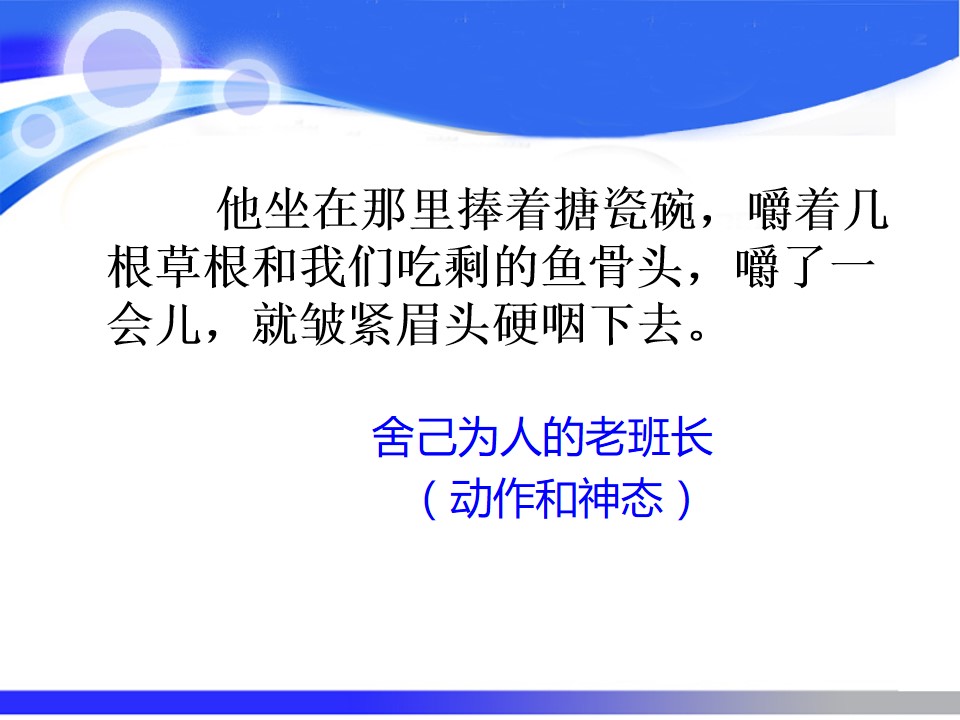 他坐在那里捧着搪瓷碗，嚼着几根草根和我们吃剩的鱼骨头，嚼了一会儿，就皱紧眉头硬咽下去。

舍己为人的老班长
（动作和神态）